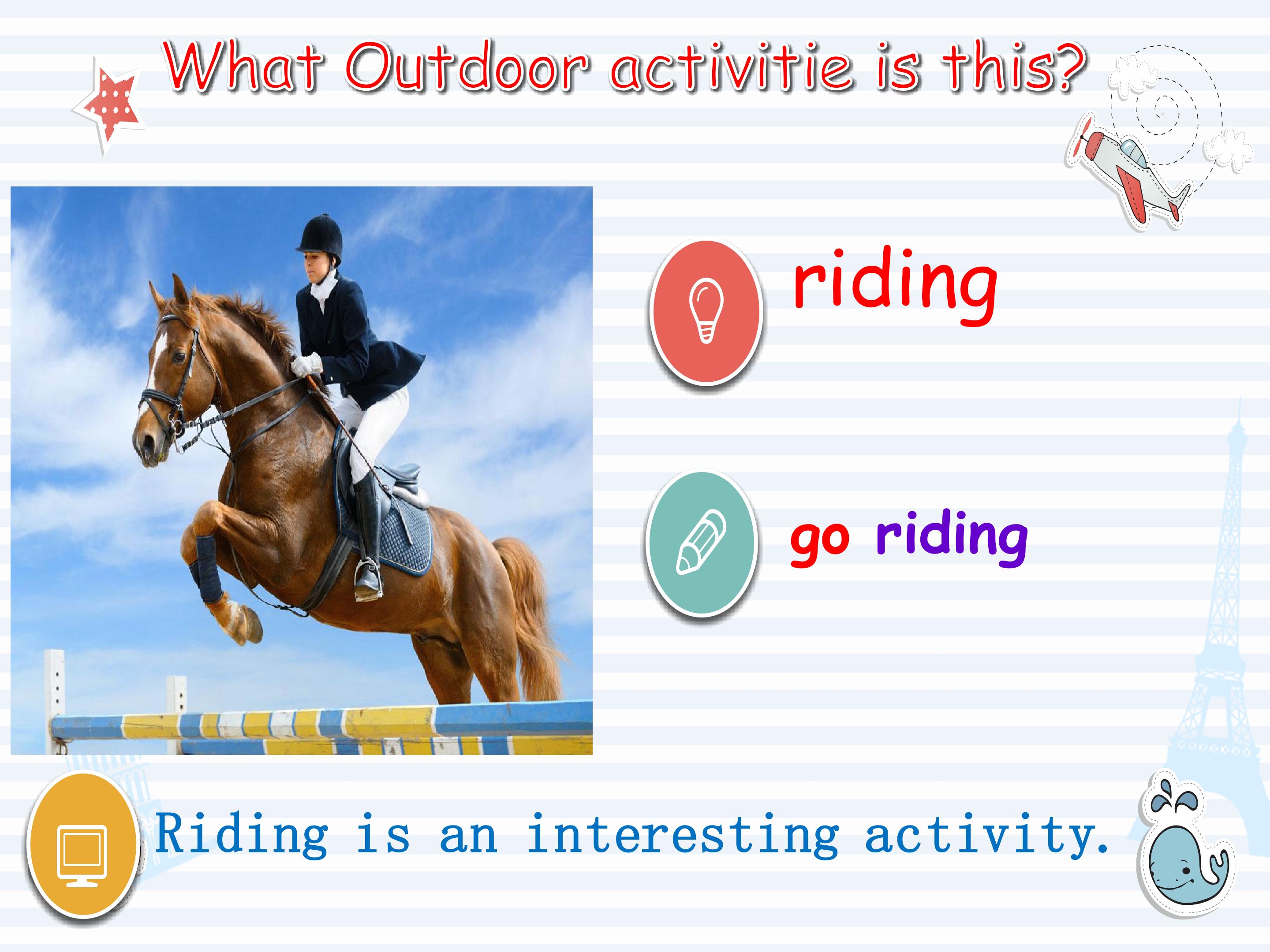 What Outdoor activitie is this?

riding

go riding

Riding is an interesting activity.